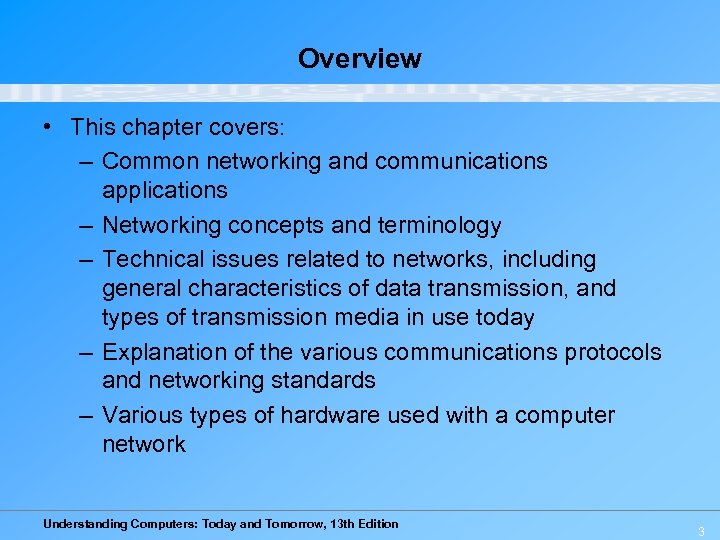 Overview

• This chapter covers:
– Common networking and communications applications
– Networking concepts and terminology
– Technical issues related to networks, including general characteristics of data transmission, and types of transmission media in use today
– Explanation of the various communications protocols and networking standards
– Various types of hardware used with a computer network

Understanding Computers: Today and Tomorrow, 13th Edition

3